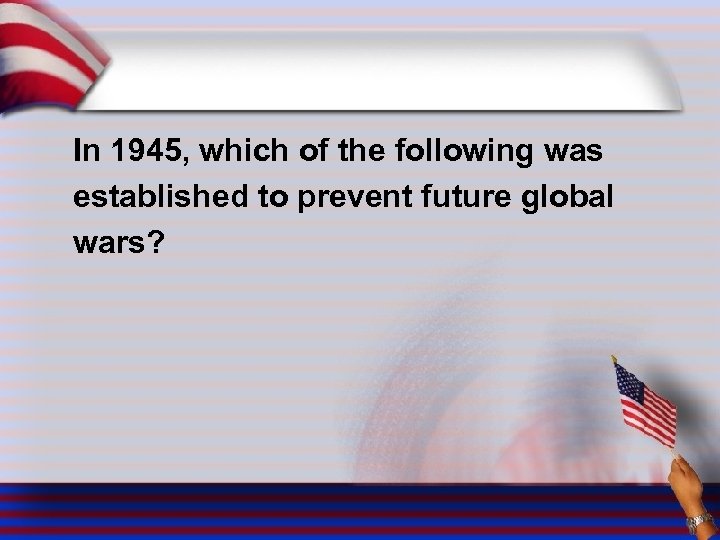 In 1945, which of the following was established to prevent future global wars?